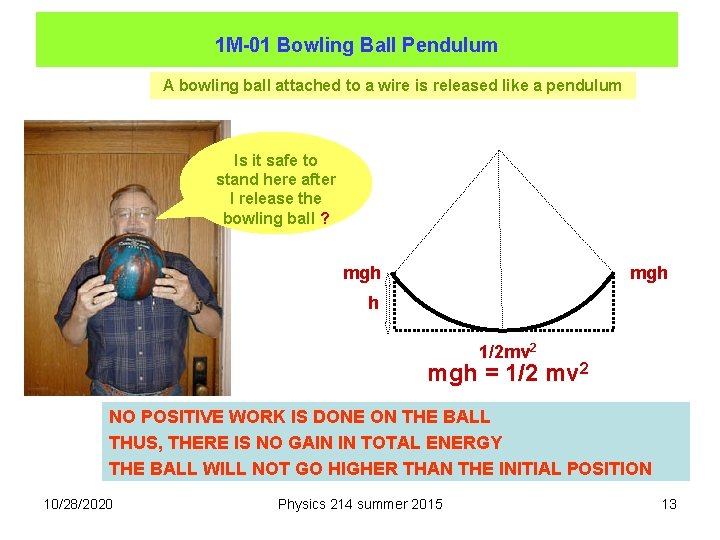 1M-01 Bowling Ball Pendulum

A bowling ball attached to a wire is released like a pendulum

Is it safe to stand here after I release the bowling ball ?

mgh

mgh

h

$1/2mv^2$

$mgh = 1/2\ mv^2$

NO POSITIVE WORK IS DONE ON THE BALL
THUS, THERE IS NO GAIN IN TOTAL ENERGY
THE BALL WILL NOT GO HIGHER THAN THE INITIAL POSITION

10/28/2020

Physics 214 summer 2015

13